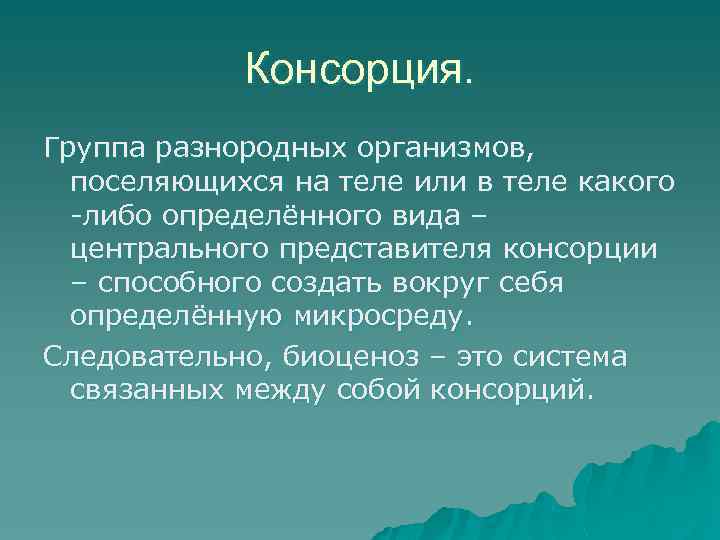 Консорция.

Группа разнородных организмов, поселяющихся на теле или в теле какого -либо определённого вида – центрального представителя консорции – способного создать вокруг себя определённую микросреду.

Следовательно, биоценоз – это система связанных между собой консорций.